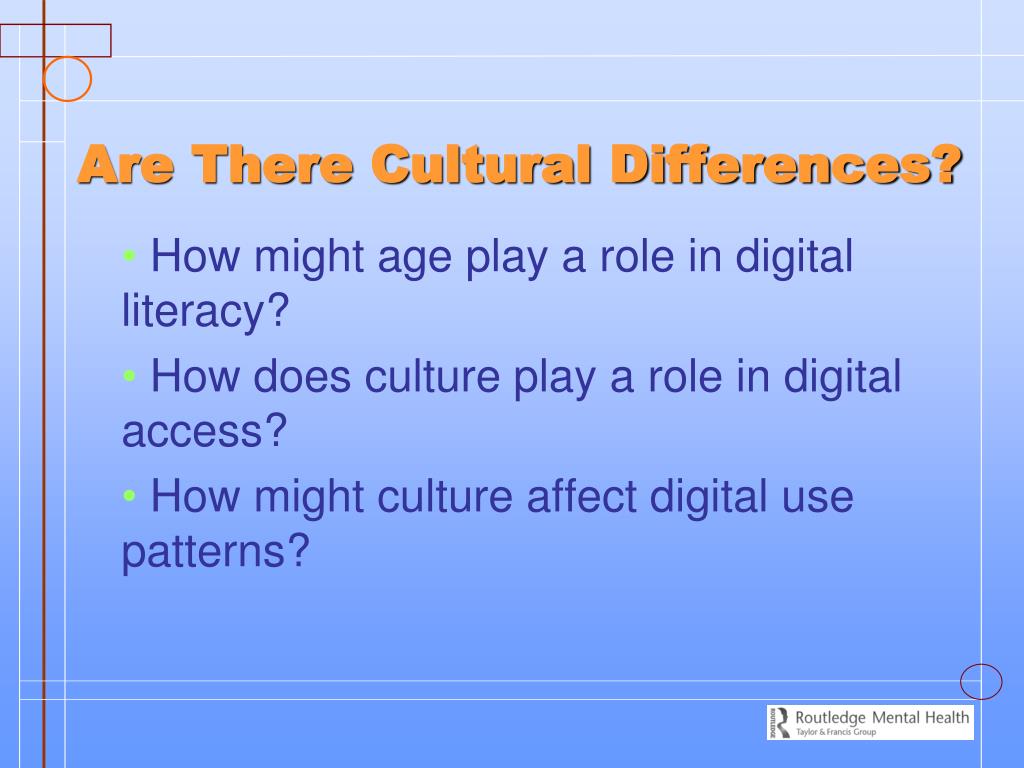 Are There Cultural Differences?

• How might age play a role in digital literacy?

• How does culture play a role in digital access?

• How might culture affect digital use patterns?

ROUTLEDGE Routledge Mental Health
Taylor & Francis Group